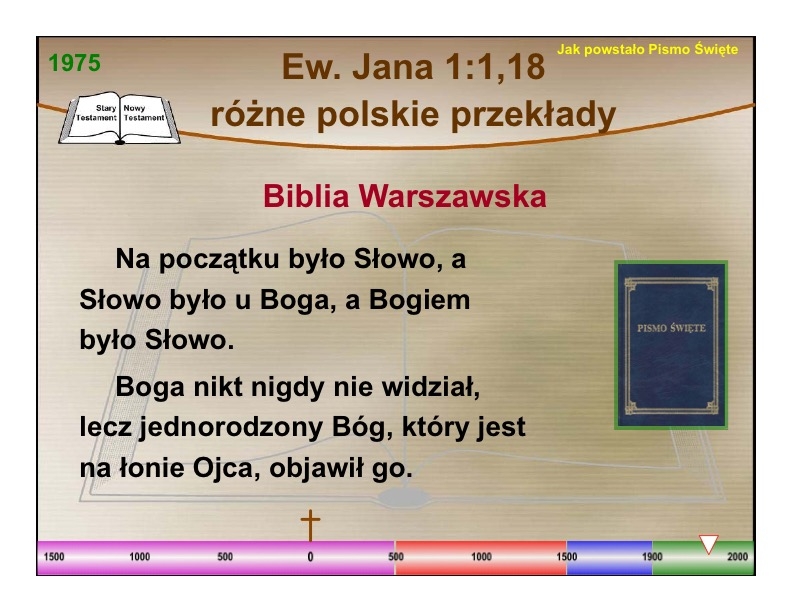 1975

Jak powstało Pismo Święte

Ew. Jana 1:1,18
różne polskie przekłady

Stary Testament
Nowy Testament

Biblia Warszawska

Na początku było Słowo, a Słowo było u Boga, a Bogiem było Słowo.

Boga nikt nigdy nie widział, lecz jednorodzony Bóg, który jest na łonie Ojca, objawił go.

PISMO ŚWIĘTE

1500 1000 500 0 500 1000 1500 1900 2000